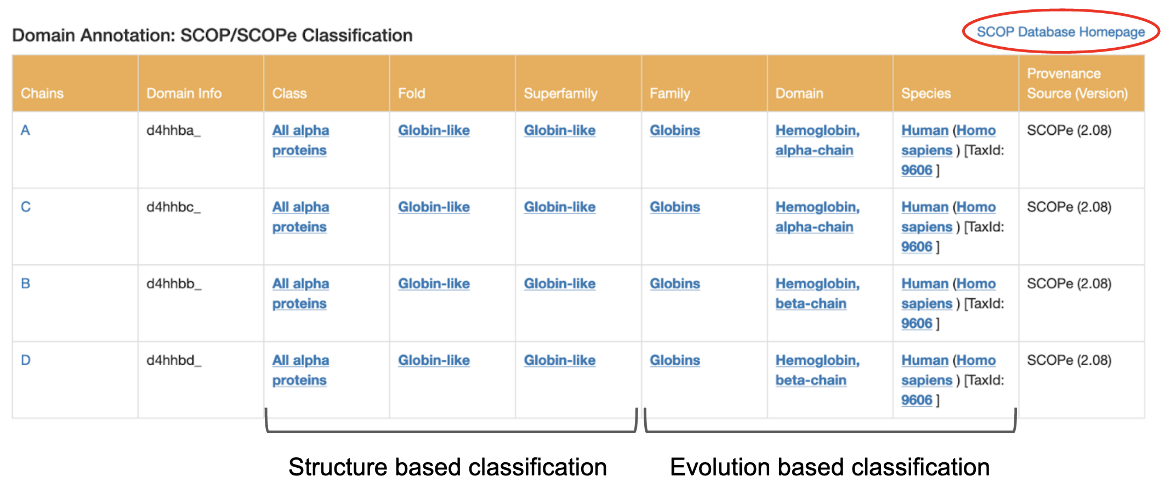 Domain Annotation: SCOP/SCOPe Classification

SCOP Database Homepage

| Chains | Domain Info | Class | Fold | Superfamily | Family | Domain | Species | Provenance Source (Version) |
|---|---|---|---|---|---|---|---|---|
| A | d4hhba_ | All alpha proteins | Globin-like | Globin-like | Globins | Hemoglobin, alpha-chain | Human (Homo sapiens ) [TaxId: 9606 ] | SCOPe (2.08) |
| C | d4hhbc_ | All alpha proteins | Globin-like | Globin-like | Globins | Hemoglobin, alpha-chain | Human (Homo sapiens ) [TaxId: 9606 ] | SCOPe (2.08) |
| B | d4hhbb_ | All alpha proteins | Globin-like | Globin-like | Globins | Hemoglobin, beta-chain | Human (Homo sapiens ) [TaxId: 9606 ] | SCOPe (2.08) |
| D | d4hhbd_ | All alpha proteins | Globin-like | Globin-like | Globins | Hemoglobin, beta-chain | Human (Homo sapiens ) [TaxId: 9606 ] | SCOPe (2.08) |

Structure based classification

Evolution based classification